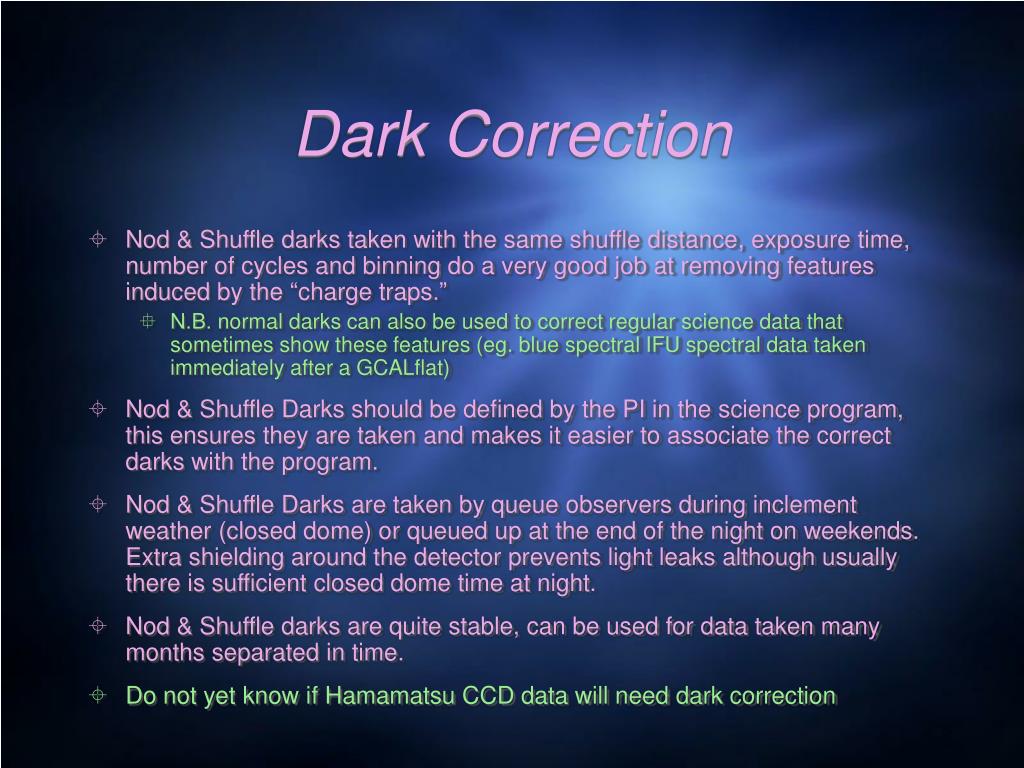 Dark Correction

Nod & Shuffle darks taken with the same shuffle distance, exposure time, number of cycles and binning do a very good job at removing features induced by the “charge traps.”

N.B. normal darks can also be used to correct regular science data that sometimes show these features (eg. blue spectral IFU spectral data taken immediately after a GCALflat)

Nod & Shuffle Darks should be defined by the PI in the science program, this ensures they are taken and makes it easier to associate the correct darks with the program.

Nod & Shuffle Darks are taken by queue observers during inclement weather (closed dome) or queued up at the end of the night on weekends. Extra shielding around the detector prevents light leaks although usually there is sufficient closed dome time at night.

Nod & Shuffle darks are quite stable, can be used for data taken many months separated in time.

Do not yet know if Hamamatsu CCD data will need dark correction